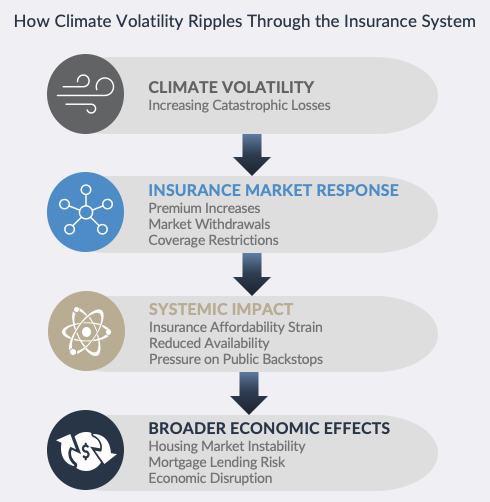 How Climate Volatility Ripples Through the Insurance System

CLIMATE VOLATILITY
Increasing Catastrophic Losses

INSURANCE MARKET RESPONSE
Premium Increases
Market Withdrawals
Coverage Restrictions

SYSTEMIC IMPACT
Insurance Affordability Strain
Reduced Availability
Pressure on Public Backstops

BROADER ECONOMIC EFFECTS
Housing Market Instability
Mortgage Lending Risk
Economic Disruption